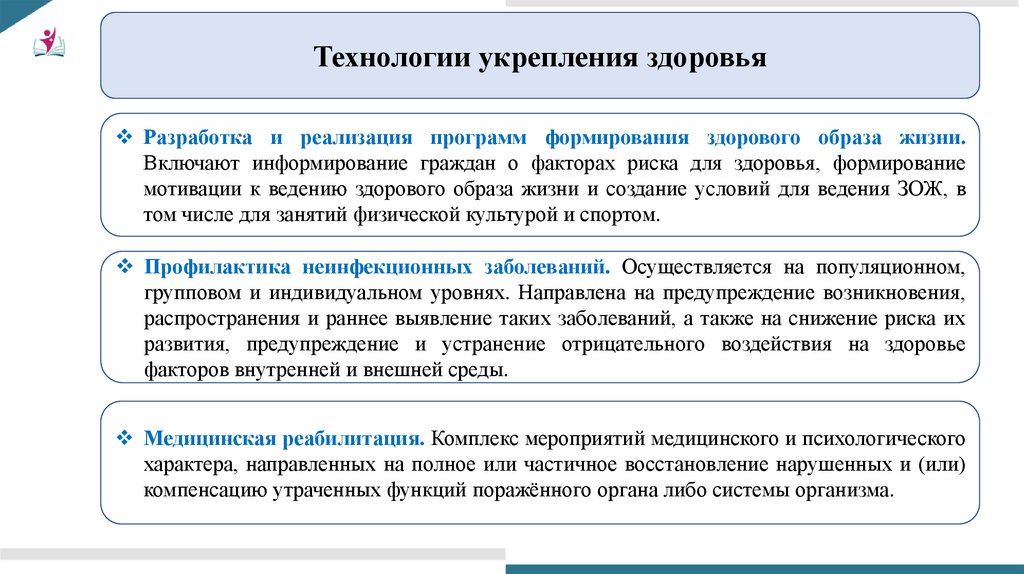 Технологии укрепления здоровья

❖ Разработка и реализация программ формирования здорового образа жизни. Включают информирование граждан о факторах риска для здоровья, формирование мотивации к ведению здорового образа жизни и создание условий для ведения ЗОЖ, в том числе для занятий физической культурой и спортом.

❖ Профилактика неинфекционных заболеваний. Осуществляется на популяционном, групповом и индивидуальном уровнях. Направлена на предупреждение возникновения, распространения и раннее выявление таких заболеваний, а также на снижение риска их развития, предупреждение и устранение отрицательного воздействия на здоровье факторов внутренней и внешней среды.

❖ Медицинская реабилитация. Комплекс мероприятий медицинского и психологического характера, направленных на полное или частичное восстановление нарушенных и (или) компенсацию утраченных функций поражённого органа либо системы организма.